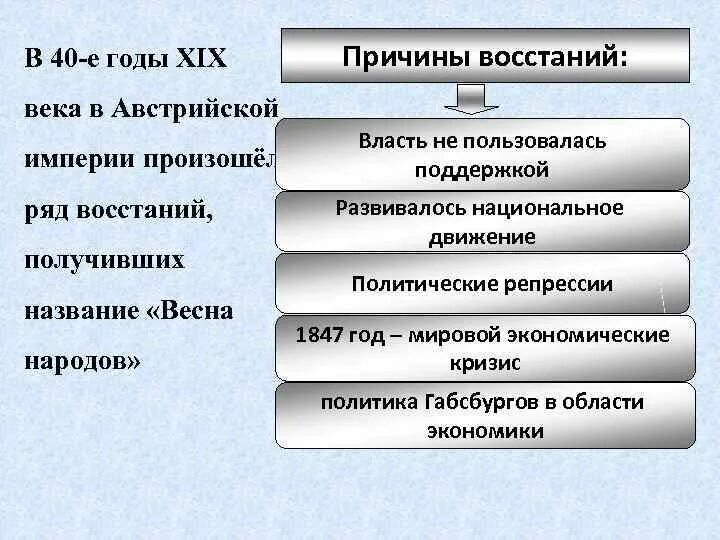 В 40-е годы XIX века в Австрийской империи произошёл ряд восстаний, получивших название «Весна народов»

Причины восстаний:

Власть не пользовалась поддержкой

Развивалось национальное движение

Политические репрессии

1847 год – мировой экономические кризис

политика Габсбургов в области экономики